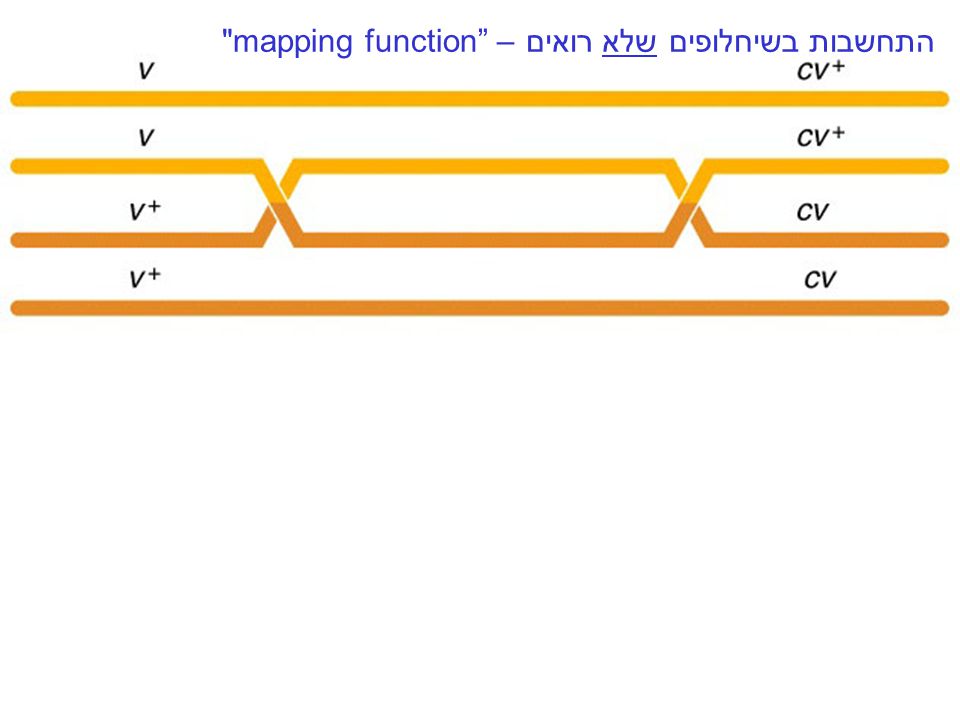 התחשבות בשיחלופים שלא רואים – "mapping function"

$v$ $cv^+$

$v$ $cv^+$

$v^+$ $cv$

$v^+$ $cv$